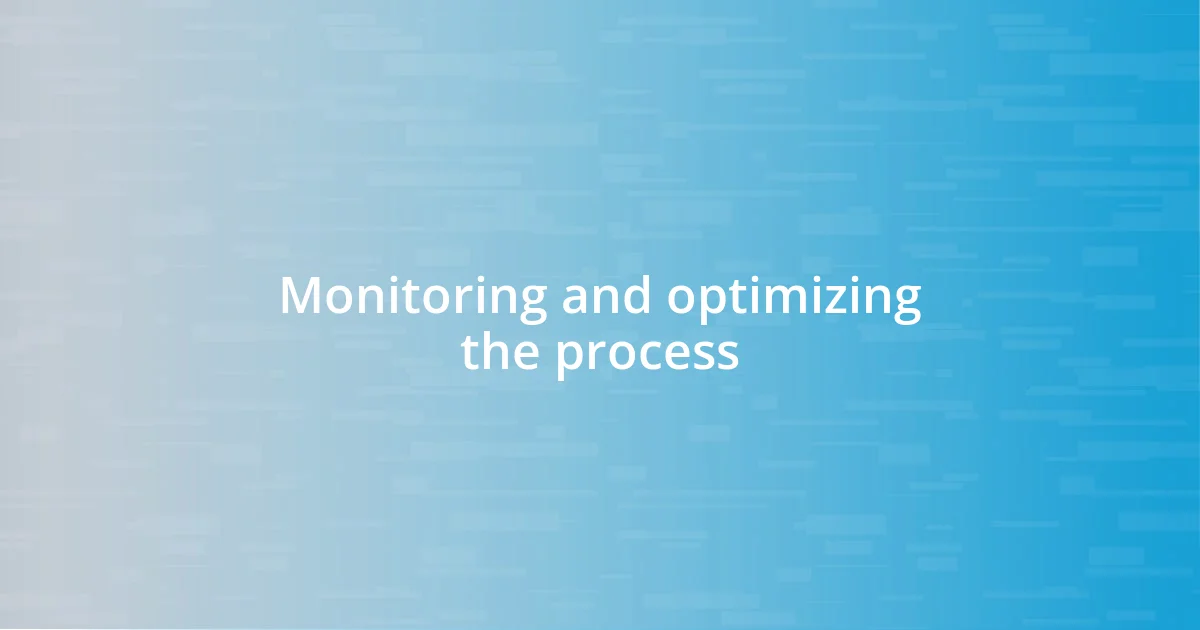 Monitoring and optimizing the process